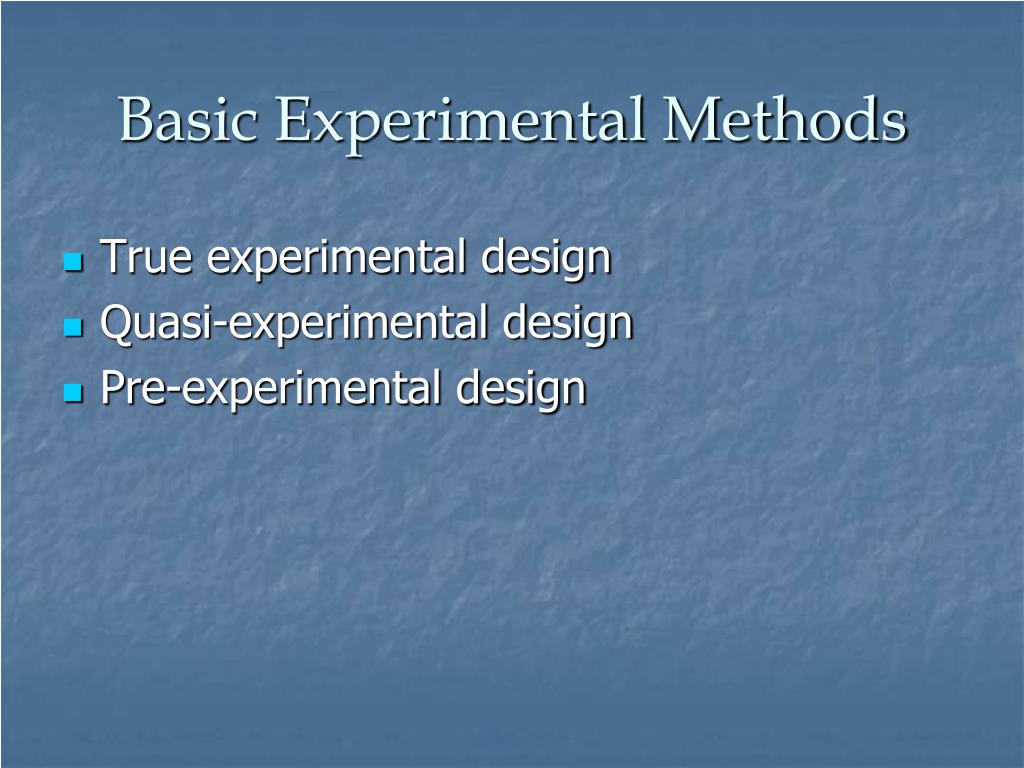 Basic Experimental Methods

- True experimental design
- Quasi-experimental design
- Pre-experimental design